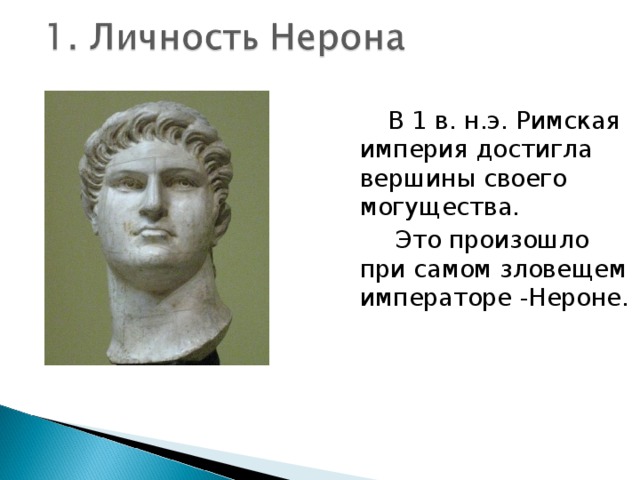 1. Личность Нерона

В 1 в. н.э. Римская империя достигла вершины своего могущества.

Это произошло при самом зловещем императоре -Нероне.